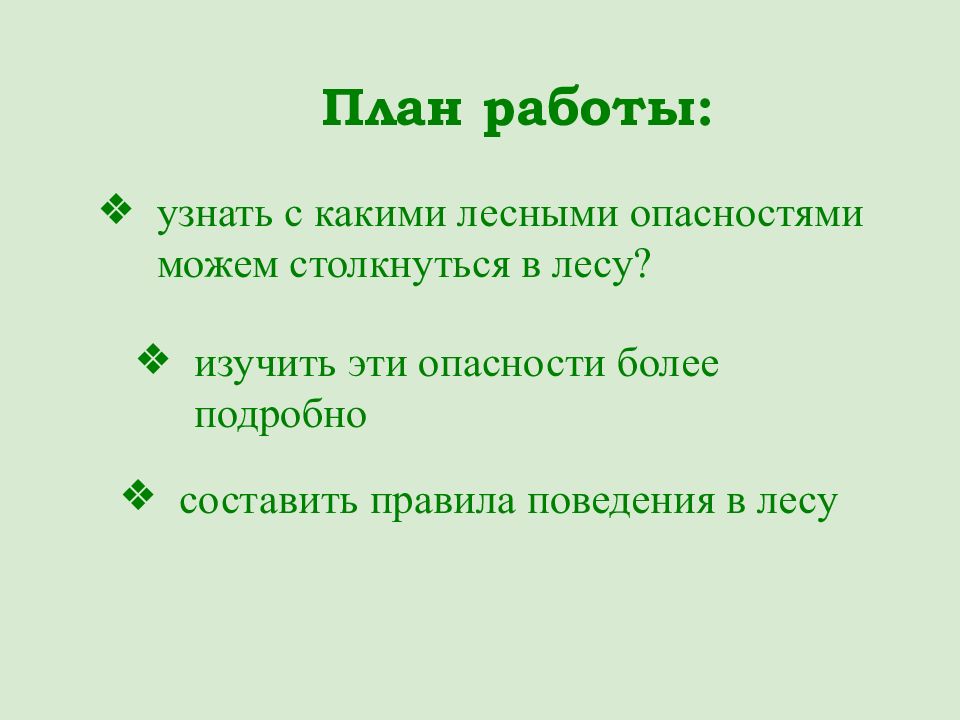 План работы:

❖ узнать с какими лесными опасностями можем столкнуться в лесу?

❖ изучить эти опасности более подробно

❖ составить правила поведения в лесу